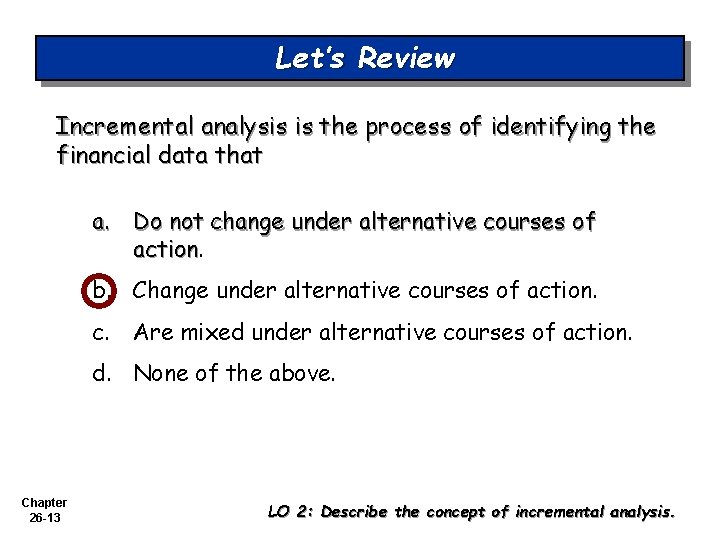 Let's Review

Incremental analysis is the process of identifying the financial data that

a. Do not change under alternative courses of action.

b. Change under alternative courses of action.

c. Are mixed under alternative courses of action.

d. None of the above.

Chapter 26-13

LO 2: Describe the concept of incremental analysis.